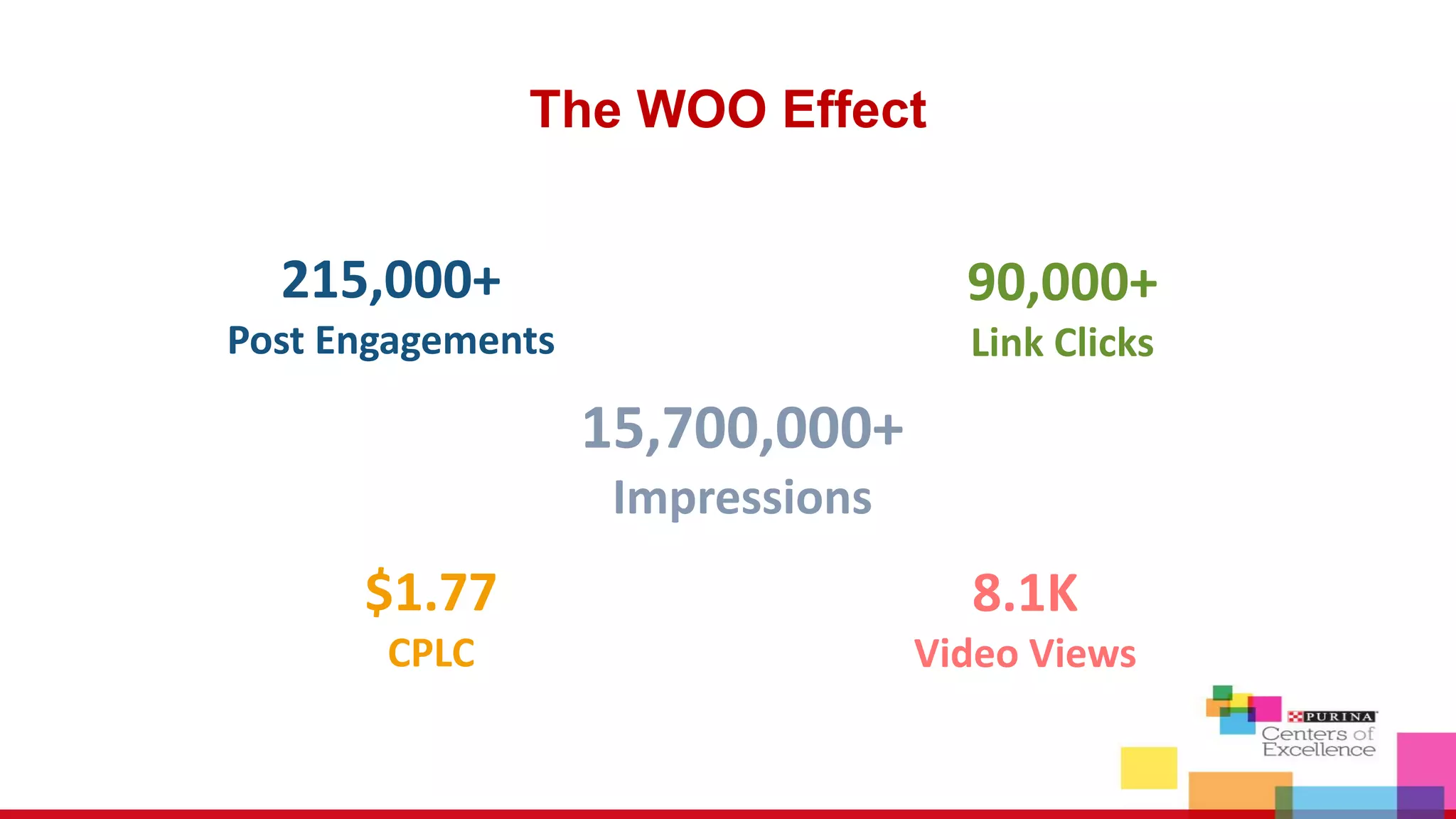 The WOO Effect

215,000+
Post Engagements

90,000+
Link Clicks

15,700,000+
Impressions

$1.77
CPLC

8.1K
Video Views

PURINA
Centers of Excellence